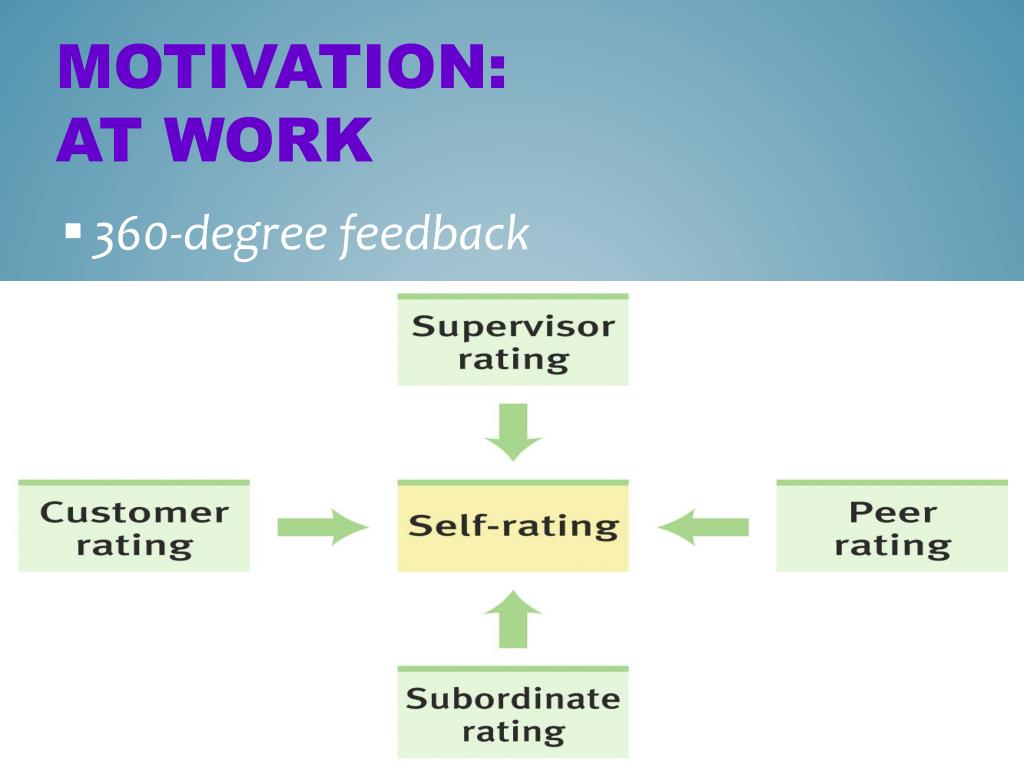 MOTIVATION:
AT WORK

▪ 360-degree feedback

Supervisor rating

Customer rating

Self-rating

Peer rating

Subordinate rating